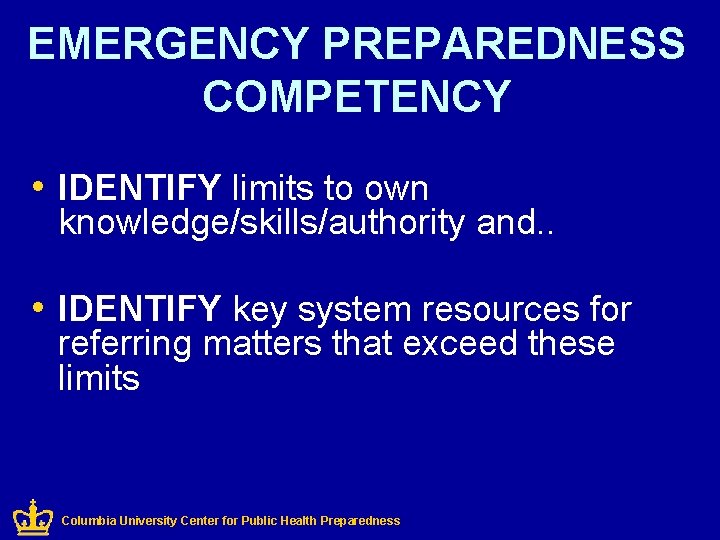 EMERGENCY PREPAREDNESS COMPETENCY

• IDENTIFY limits to own knowledge/skills/authority and..

• IDENTIFY key system resources for referring matters that exceed these limits

Columbia University Center for Public Health Preparedness